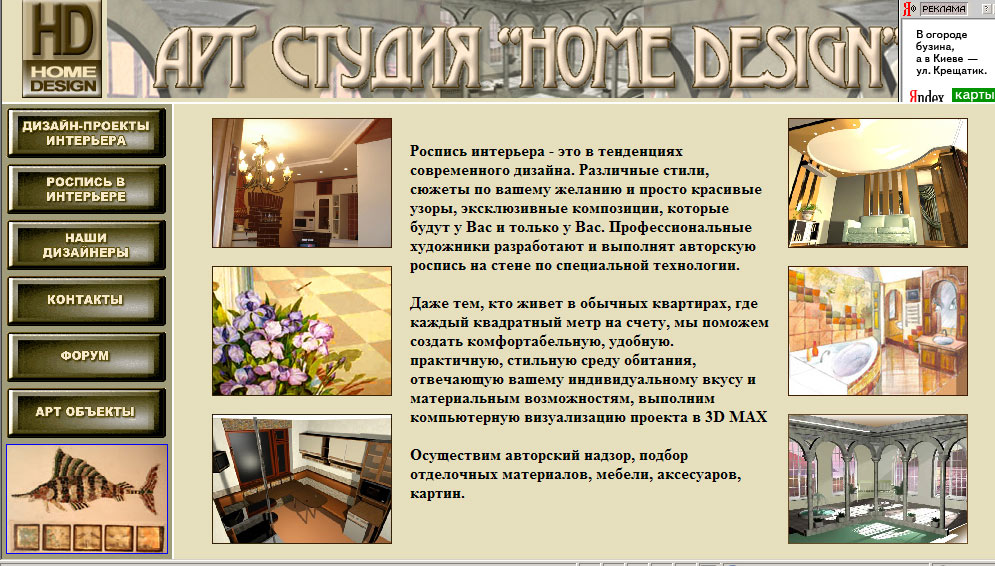 HD
HOME
DESIGN

АРТ СТУДИЯ "HOME DESIGN"

Я РЕКЛАМА

В огороде бузина, а в Киеве — ул. Крещатик.

Яndex карты

ДИЗАЙН-ПРОЕКТЫ ИНТЕРЬЕРА

РОСПИСЬ В ИНТЕРЬЕРЕ

НАШИ ДИЗАЙНЕРЫ

КОНТАКТЫ

ФОРУМ

АРТ ОБЪЕКТЫ

Роспись интерьера - это в тенденциях современного дизайна. Различные стили, сюжеты по вашему желанию и просто красивые узоры, эксклюзивные композиции, которые будут у Вас и только у Вас. Профессиональные художники разработают и выполнят авторскую роспись на стене по специальной технологии.

Даже тем, кто живет в обычных квартирах, где каждый квадратный метр на счету, мы поможем создать комфортабельную, удобную. практичную, стильную среду обитания, отвечающую вашему индивидуальному вкусу и материальным возможностям, выполним компьютерную визуализацию проекта в 3D MAX

Осуществим авторский надзор, подбор отделочных материалов, мебели, аксесуаров, картин.